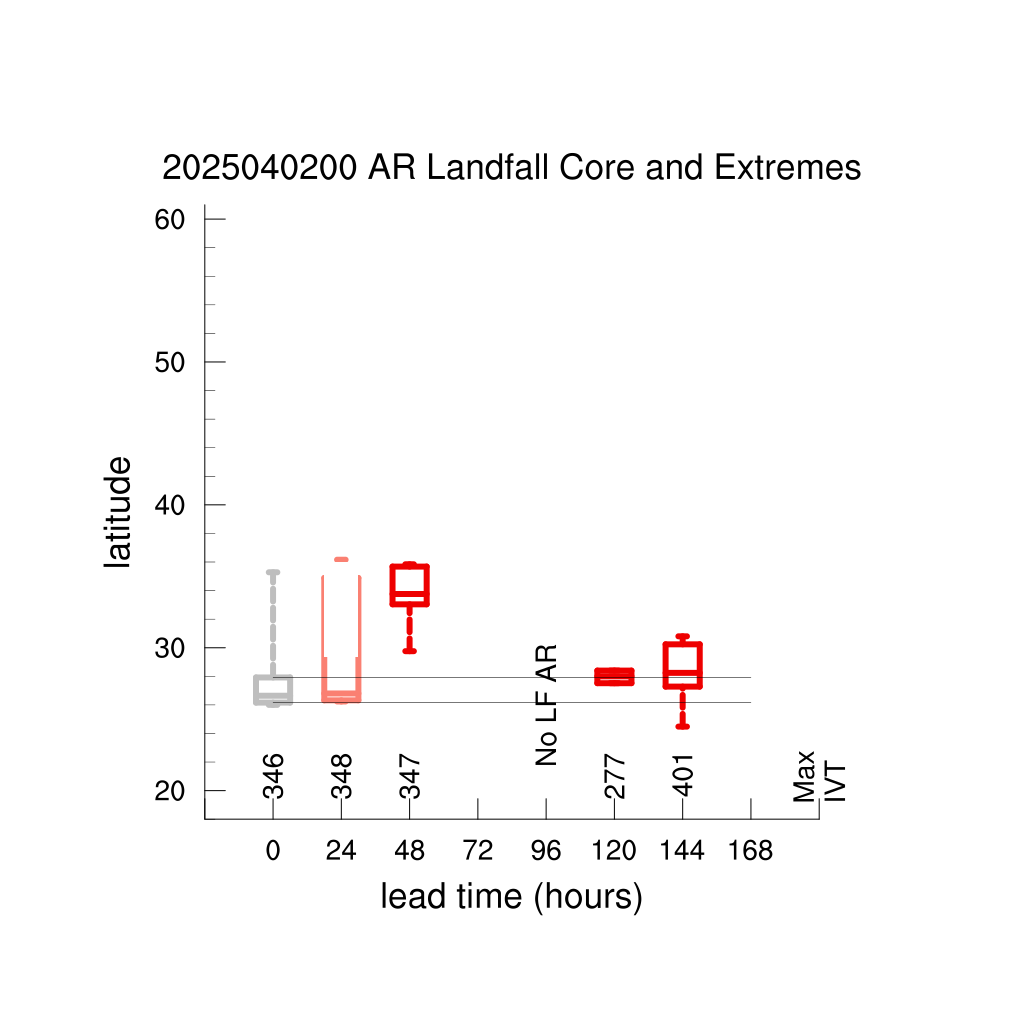 2025040200 AR Landfall Core and Extremes

latitude

60
50
40
30
20

346
348
347
No LF AR
277
401
Max IVT

0
24
48
72
96
120
144
168

lead time (hours)